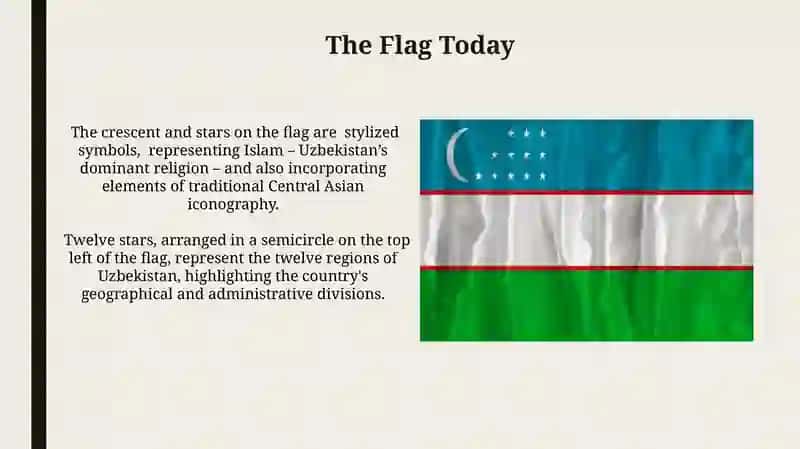 The Flag Today

The crescent and stars on the flag are stylized symbols, representing Islam – Uzbekistan's dominant religion – and also incorporating elements of traditional Central Asian iconography.

Twelve stars, arranged in a semicircle on the top left of the flag, represent the twelve regions of Uzbekistan, highlighting the country's geographical and administrative divisions.